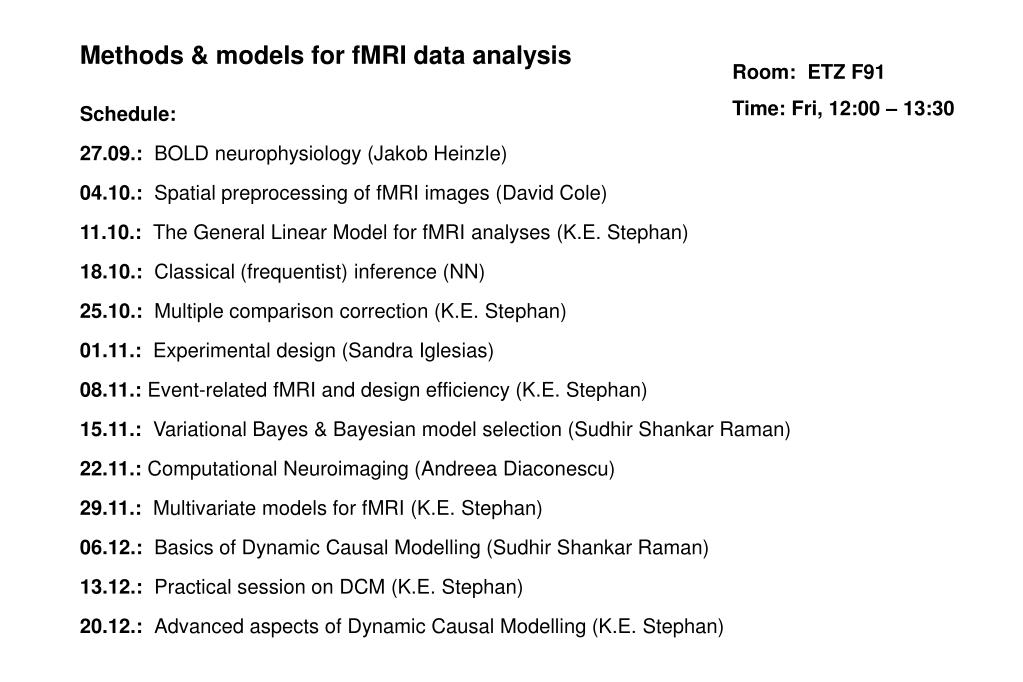 Methods & models for fMRI data analysis

Room: ETZ F91

Time: Fri, 12:00 – 13:30

Schedule:

27.09.: BOLD neurophysiology (Jakob Heinzle)

04.10.: Spatial preprocessing of fMRI images (David Cole)

11.10.: The General Linear Model for fMRI analyses (K.E. Stephan)

18.10.: Classical (frequentist) inference (NN)

25.10.: Multiple comparison correction (K.E. Stephan)

01.11.: Experimental design (Sandra Iglesias)

08.11.: Event-related fMRI and design efficiency (K.E. Stephan)

15.11.: Variational Bayes & Bayesian model selection (Sudhir Shankar Raman)

22.11.: Computational Neuroimaging (Andreea Diaconescu)

29.11.: Multivariate models for fMRI (K.E. Stephan)

06.12.: Basics of Dynamic Causal Modelling (Sudhir Shankar Raman)

13.12.: Practical session on DCM (K.E. Stephan)

20.12.: Advanced aspects of Dynamic Causal Modelling (K.E. Stephan)